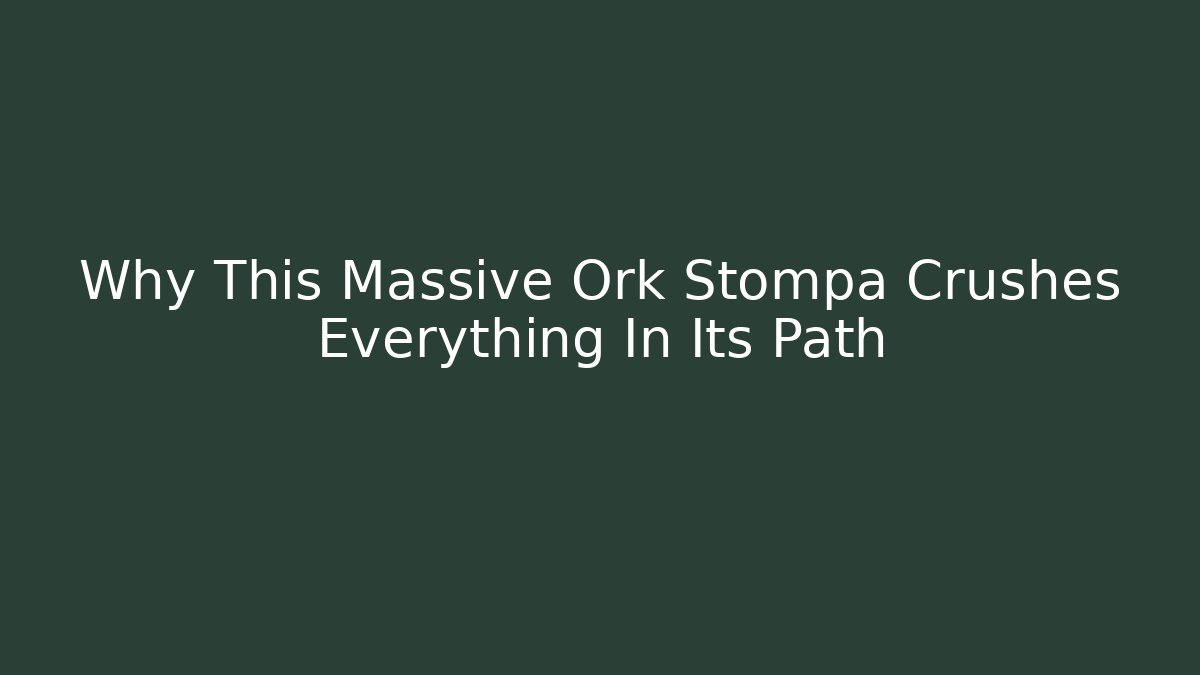 Why This Massive Ork Stompa Crushes Everything In Its Path